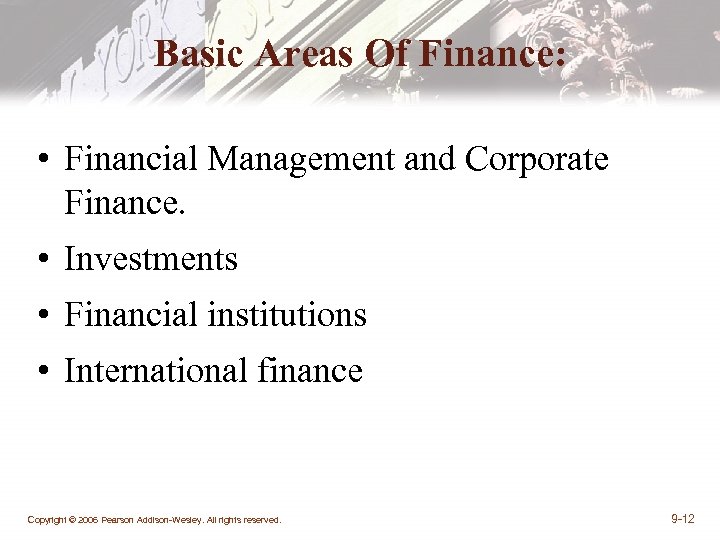 Basic Areas Of Finance:

• Financial Management and Corporate Finance.

• Investments

• Financial institutions

• International finance

Copyright © 2006 Pearson Addison-Wesley. All rights reserved.

9-12